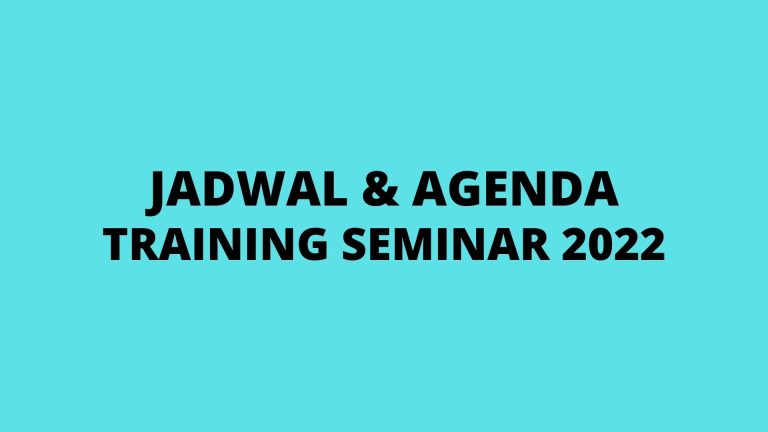 JADWAL & AGENDA
TRAINING SEMINAR 2022